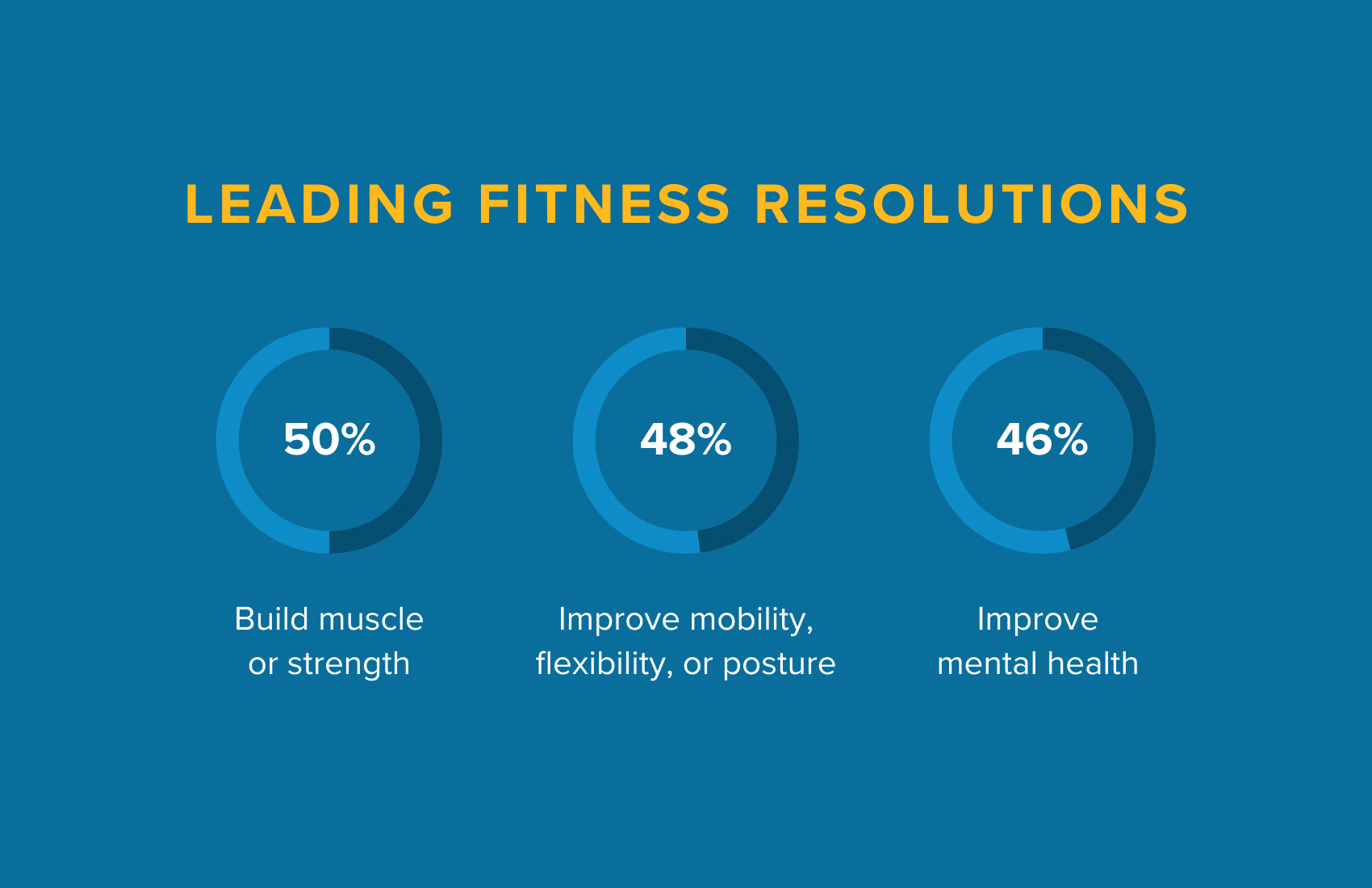 LEADING FITNESS RESOLUTIONS

50%

Build muscle or strength

48%

Improve mobility, flexibility, or posture

46%

Improve mental health